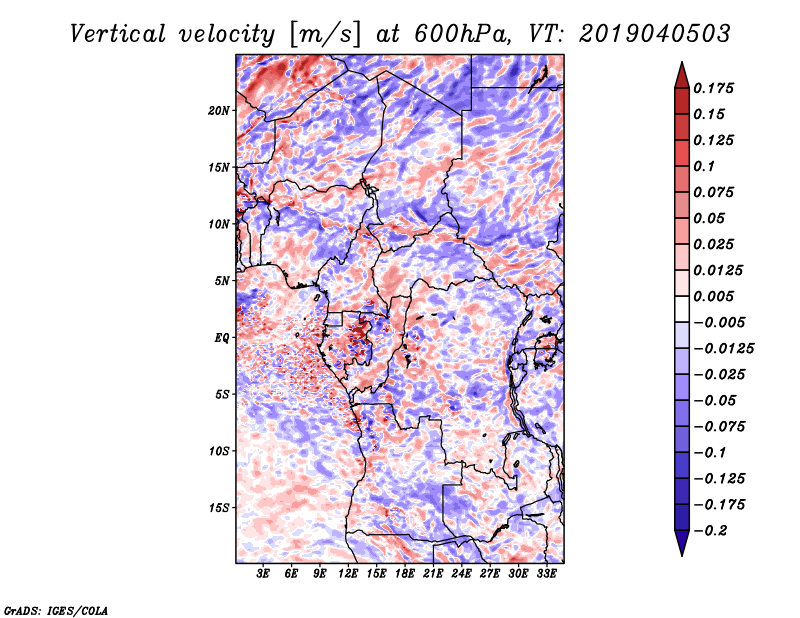 Vertical velocity [m/s] at 600hPa, VT: 2019040503

20N
15N
10N
5N
EQ
5S
10S
15S

3E 6E 9E 12E 15E 18E 21E 24E 27E 30E 33E

0.175
0.15
0.125
0.1
0.075
0.05
0.025
0.0125
0.005
−0.005
−0.0125
−0.025
−0.05
−0.075
−0.1
−0.125
−0.175
−0.2

GrADS: IGES/COLA